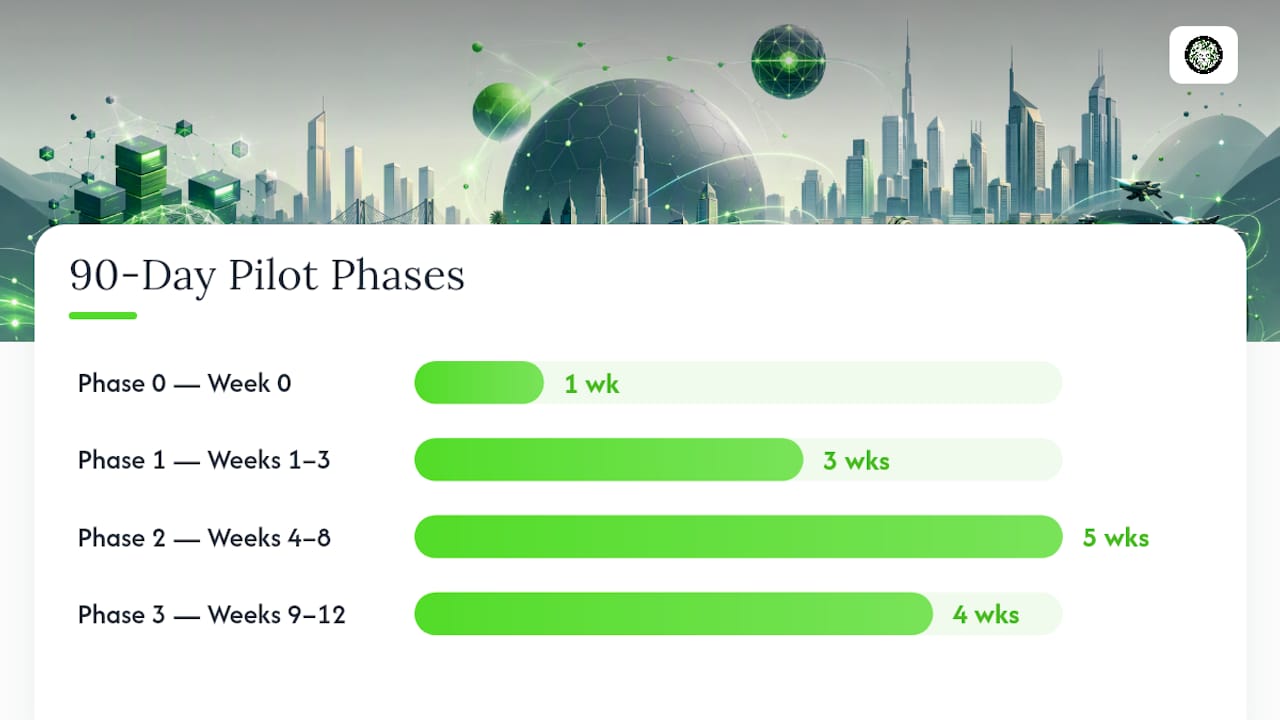 90-Day Pilot Phases

Phase 0 — Week 0 1 wk

Phase 1 — Weeks 1–3 3 wks

Phase 2 — Weeks 4–8 5 wks

Phase 3 — Weeks 9–12 4 wks